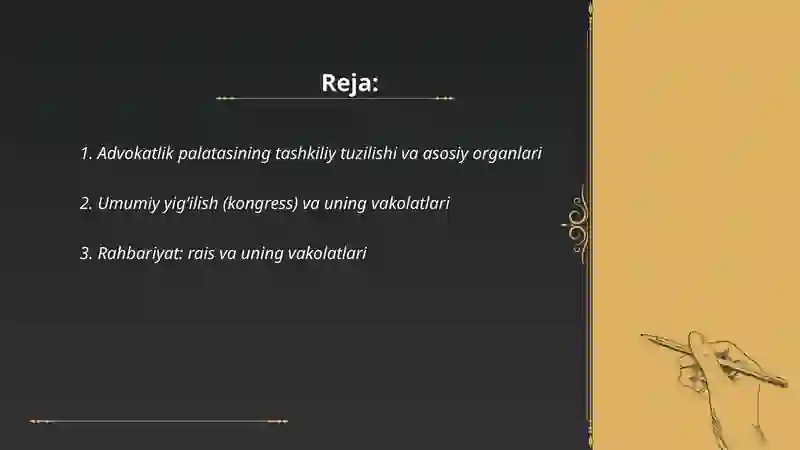 Reja:

1. Advokatlik palatasining tashkiliy tuzilishi va asosiy organlari

2. Umumiy yig'ilish (kongress) va uning vakolatlari

3. Rahbariyat: rais va uning vakolatlari